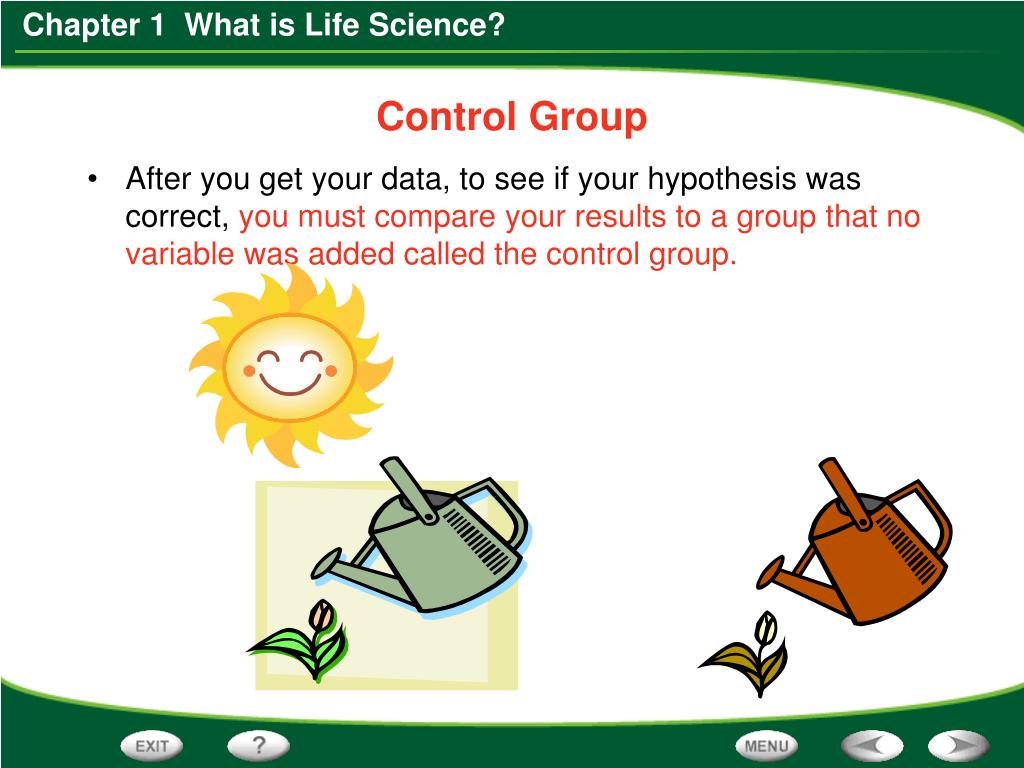 Chapter 1 What is Life Science?

Control Group

• After you get your data, to see if your hypothesis was correct, you must compare your results to a group that no variable was added called the control group.

EXIT

?

MENU